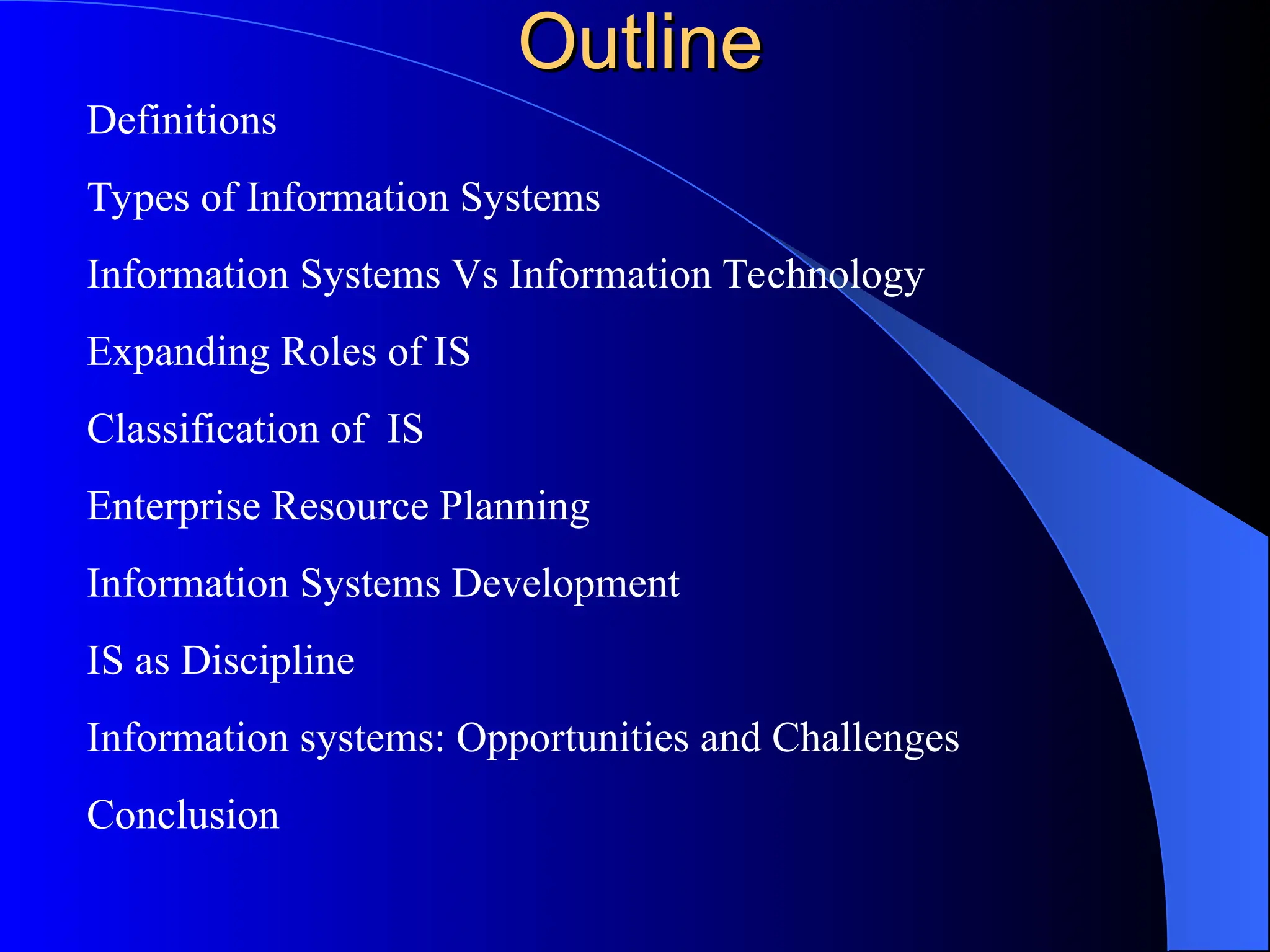 Outline

Definitions

Types of Information Systems

Information Systems Vs Information Technology

Expanding Roles of IS

Classification of IS

Enterprise Resource Planning

Information Systems Development

IS as Discipline

Information systems: Opportunities and Challenges

Conclusion